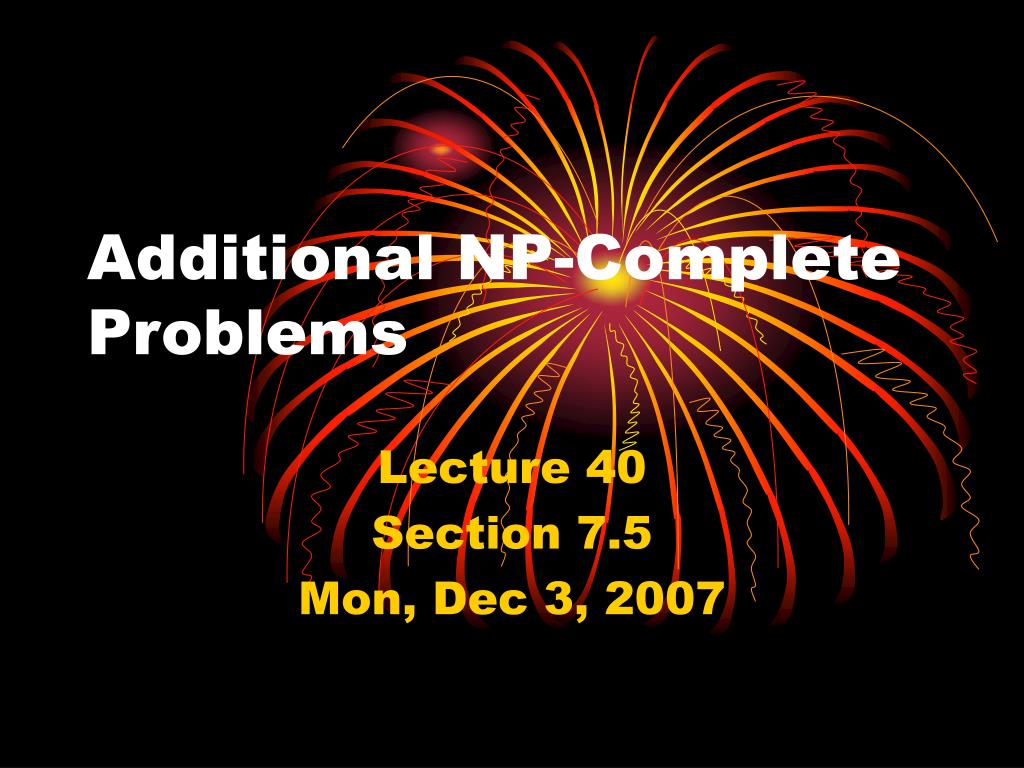 Additional NP-Complete Problems

Lecture 40
Section 7.5
Mon, Dec 3, 2007